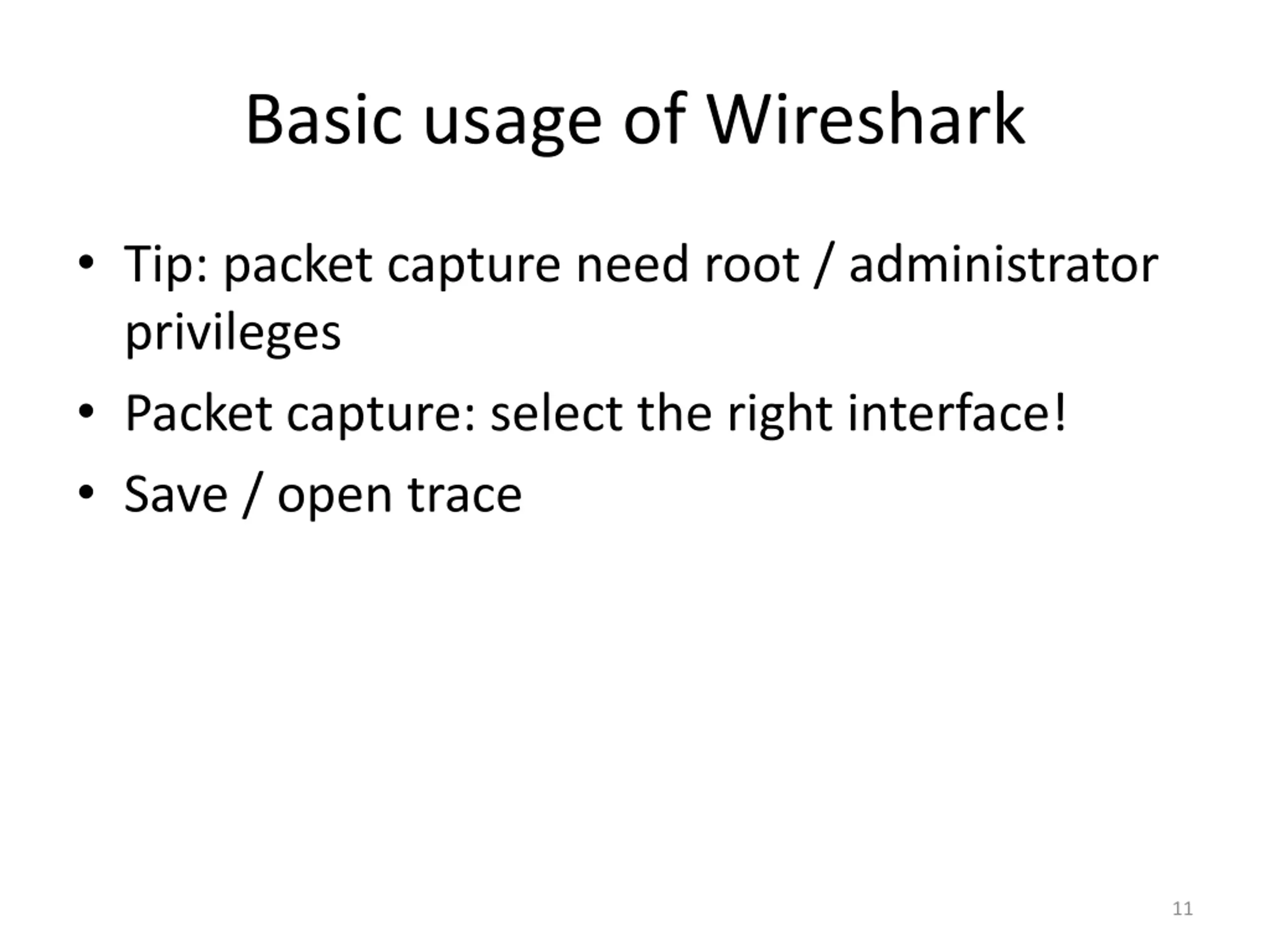 Basic usage of Wireshark

• Tip: packet capture need root / administrator privileges
• Packet capture: select the right interface!
• Save / open trace

11